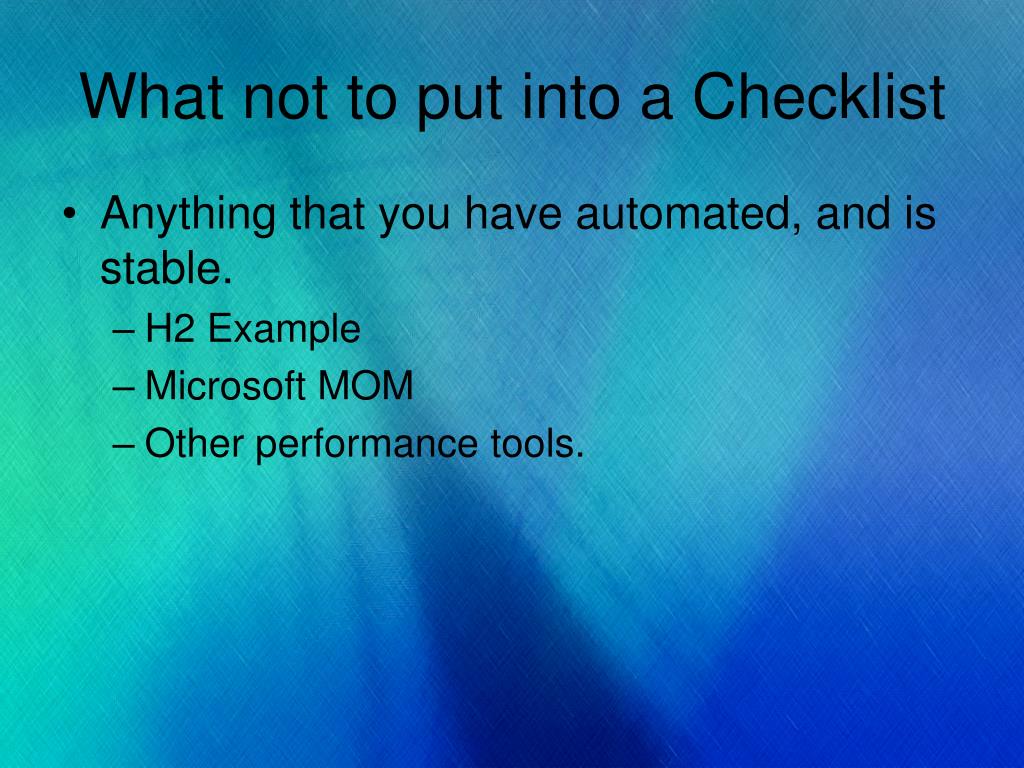 What not to put into a Checklist

• Anything that you have automated, and is stable.
– H2 Example
– Microsoft MOM
– Other performance tools.